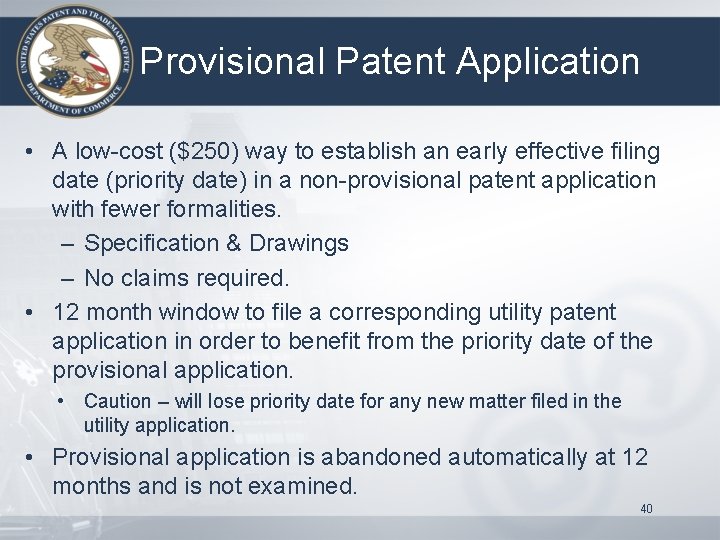 UNITED STATES PATENT AND TRADEMARK OFFICE
DEPARTMENT OF COMMERCE

Provisional Patent Application

• A low-cost ($250) way to establish an early effective filing date (priority date) in a non-provisional patent application with fewer formalities.
– Specification & Drawings
– No claims required.

• 12 month window to file a corresponding utility patent application in order to benefit from the priority date of the provisional application.
• Caution – will lose priority date for any new matter filed in the utility application.

• Provisional application is abandoned automatically at 12 months and is not examined.

40